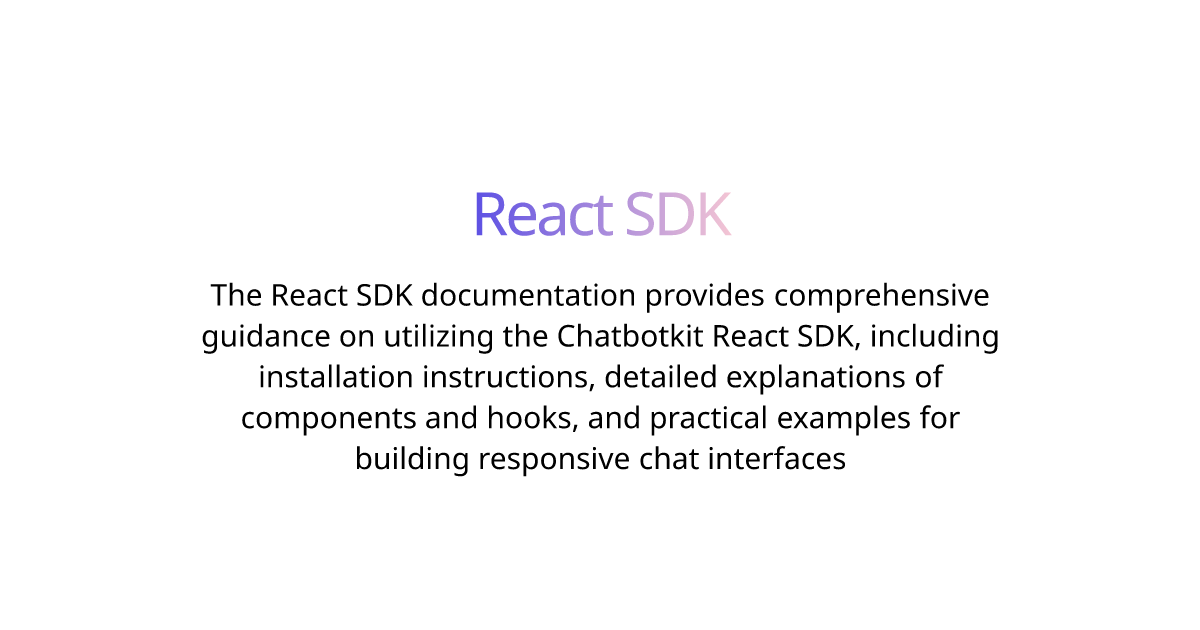 React SDK

The React SDK documentation provides comprehensive guidance on utilizing the Chatbotkit React SDK, including installation instructions, detailed explanations of components and hooks, and practical examples for building responsive chat interfaces